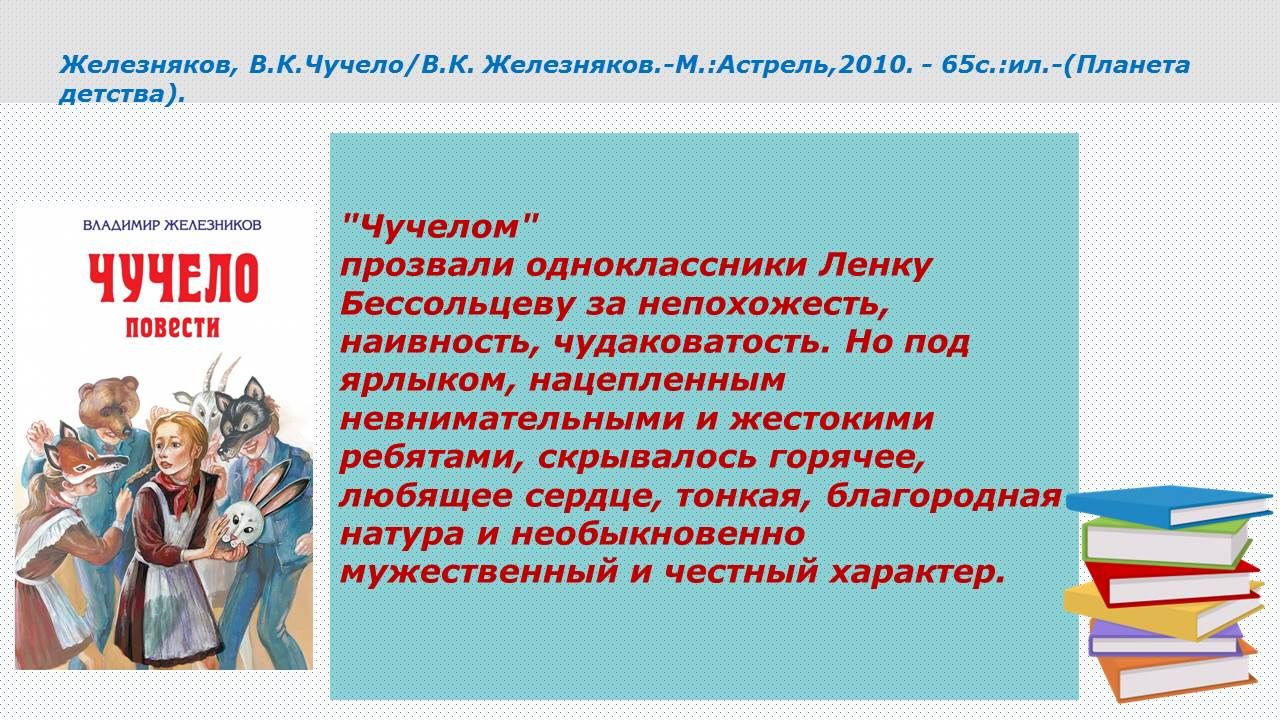 Железняков, В.К.Чучело/В.К. Железняков.-М.:Астрель,2010. - 65с.:ил.-(Планета детства).

ВЛАДИМИР ЖЕЛЕЗНИКОВ

ЧУЧЕЛО

повести

"Чучелом"
прозвали одноклассники Ленку Бессольцеву за непохожесть, наивность, чудаковатость. Но под ярлыком, нацепленным невнимательными и жестокими ребятами, скрывалось горячее, любящее сердце, тонкая, благородная натура и необыкновенно мужественный и честный характер.